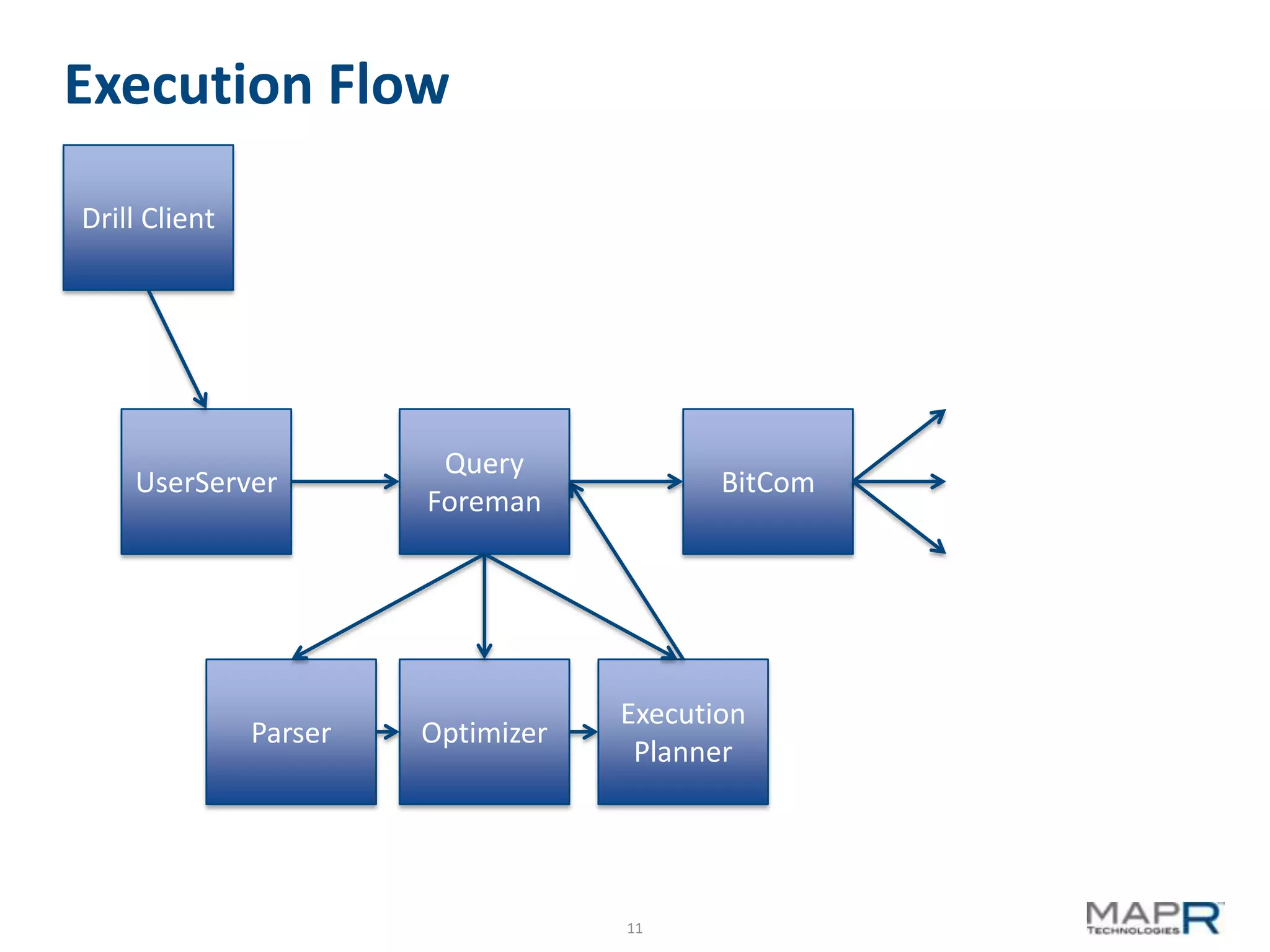 Execution Flow

Drill Client

UserServer

Query Foreman

BitCom

Parser

Optimizer

Execution Planner

11

MAPR TECHNOLOGIES